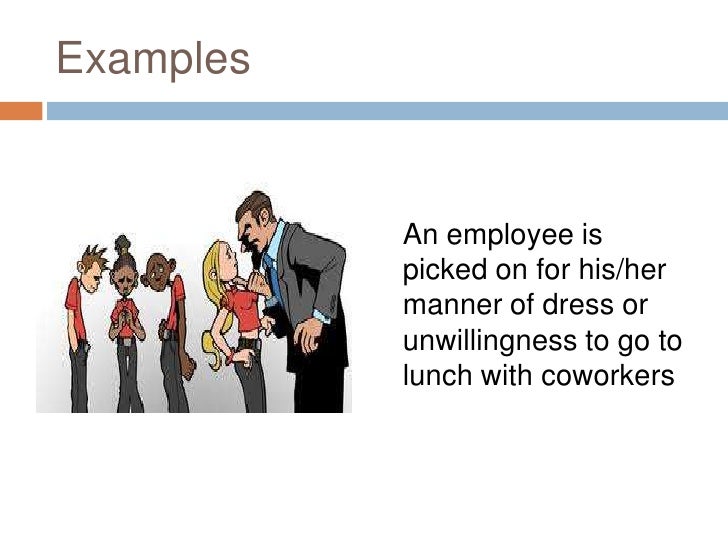 Examples

An employee is picked on for his/her manner of dress or unwillingness to go to lunch with coworkers